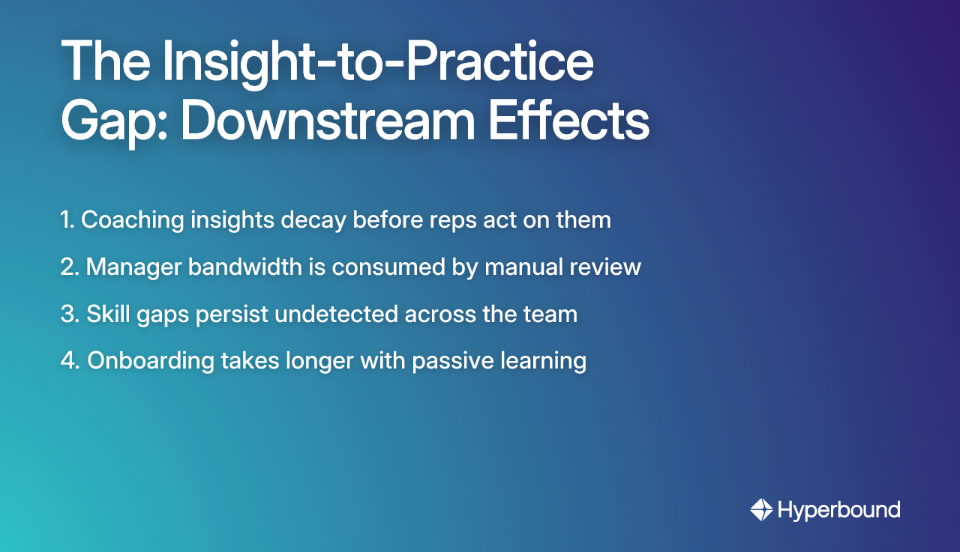 The Insight-to-Practice Gap: Downstream Effects

1. Coaching insights decay before reps act on them
2. Manager bandwidth is consumed by manual review
3. Skill gaps persist undetected across the team
4. Onboarding takes longer with passive learning

Hyperbound